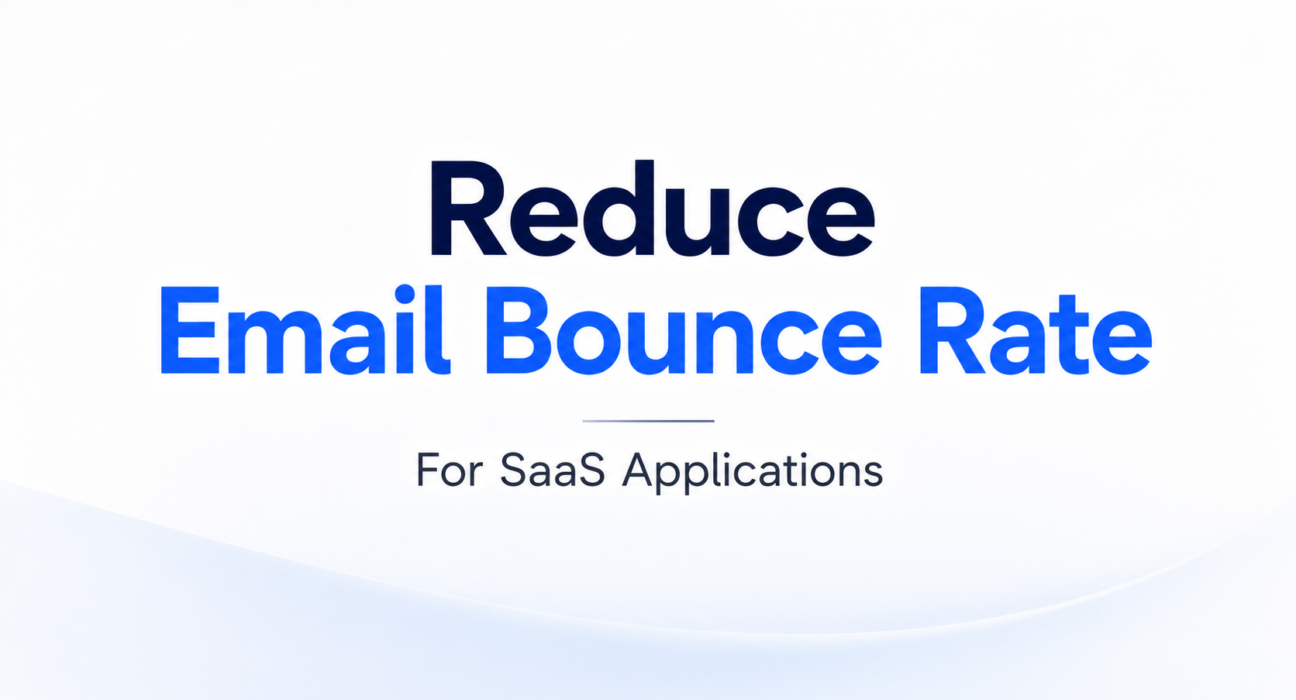 Reduce
Email Bounce Rate

For SaaS Applications